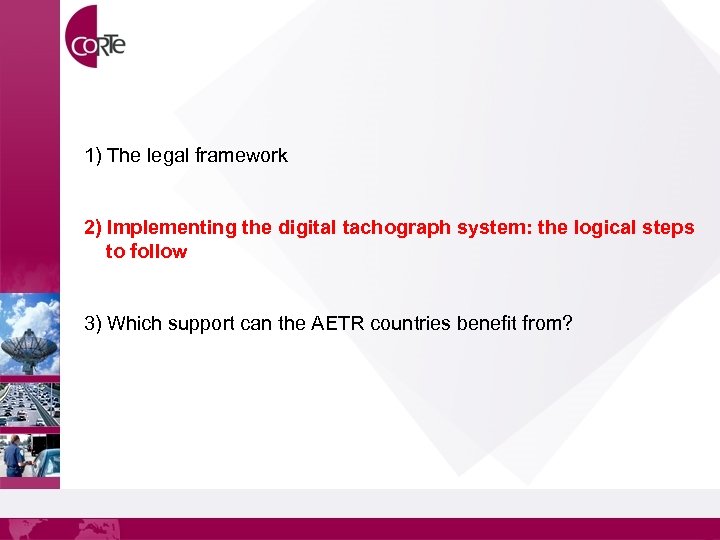 CORTe

1) The legal framework

2) Implementing the digital tachograph system: the logical steps to follow

3) Which support can the AETR countries benefit from?